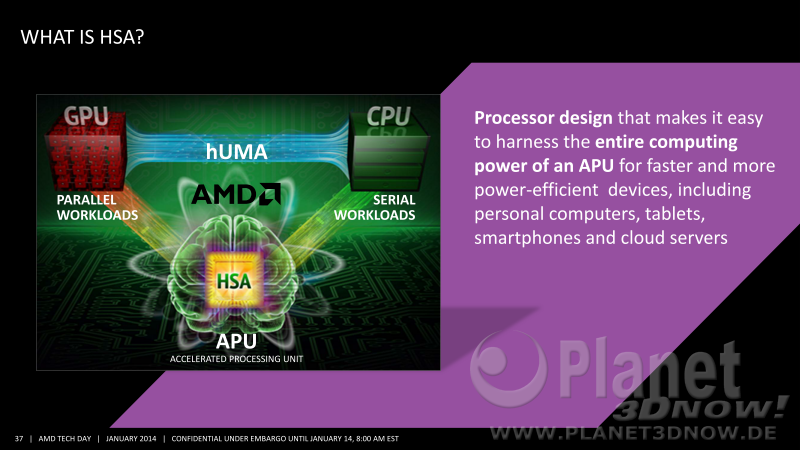 WHAT IS HSA?

GPU

CPU

hUMA

AMD

PARALLEL WORKLOADS

SERIAL WORKLOADS

HSA

APU

ACCELERATED PROCESSING UNIT

**Processor design** that makes it easy to harness the **entire computing power of an APU** for faster and more power-efficient devices, including personal computers, tablets, smartphones and cloud servers

Planet 3DNOW!

WWW.PLANET3DNOW.DE

37 | AMD TECH DAY | JANUARY 2014 | CONFIDENTIAL UNDER EMBARGO UNTIL JANUARY 14, 8:00 AM EST